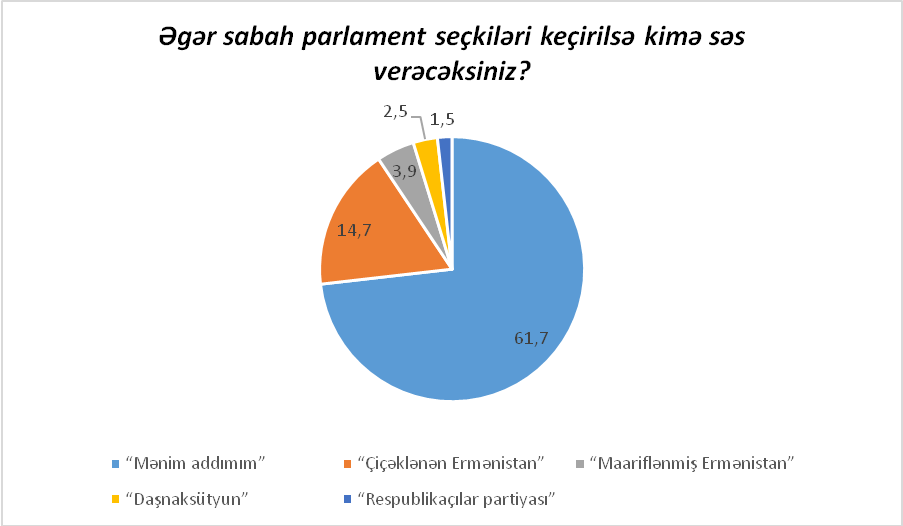 Əgər sabah parlament seçkiləri keçirilsə kimə səs verəcəksiniz?

2,5
1,5
3,9
14,7
61,7

“Mənim addımım”
“Çiçəklənən Ermənistan”
“Maariflənmiş Ermənistan”
“Daşnaksütyun”
“Respublikaçılar partiyası”